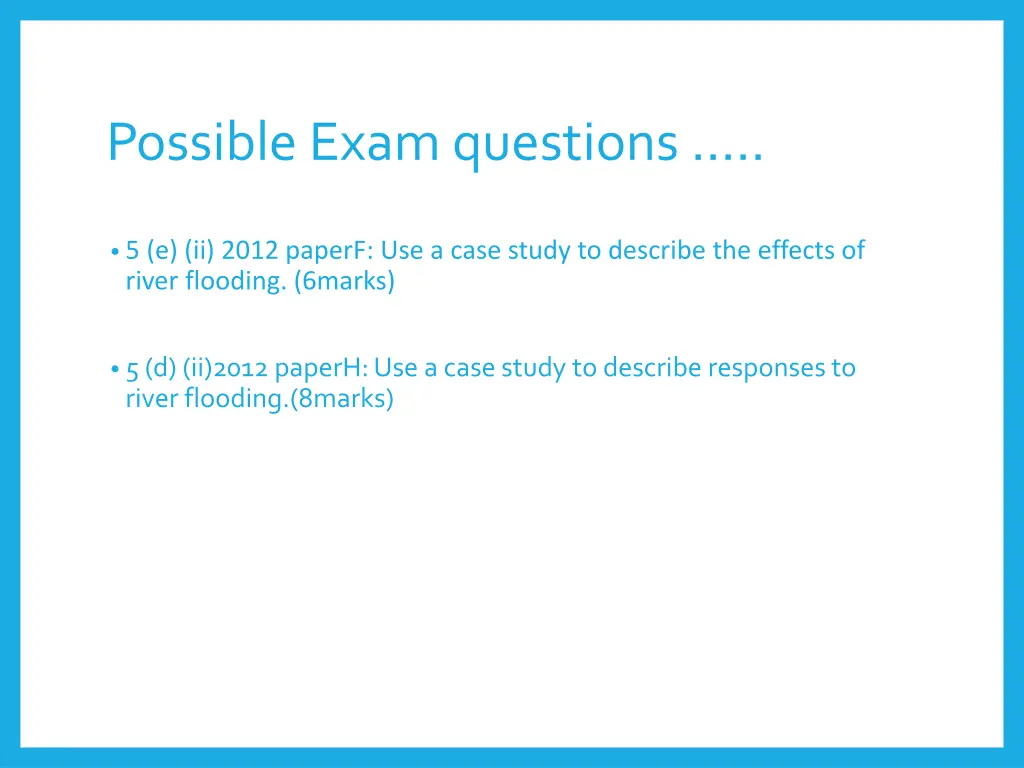 Possible Exam questions .....

• 5 (e) (ii) 2012 paperF: Use a case study to describe the effects of river flooding. (6marks)

• 5 (d) (ii)2012 paperH: Use a case study to describe responses to river flooding.(8marks)